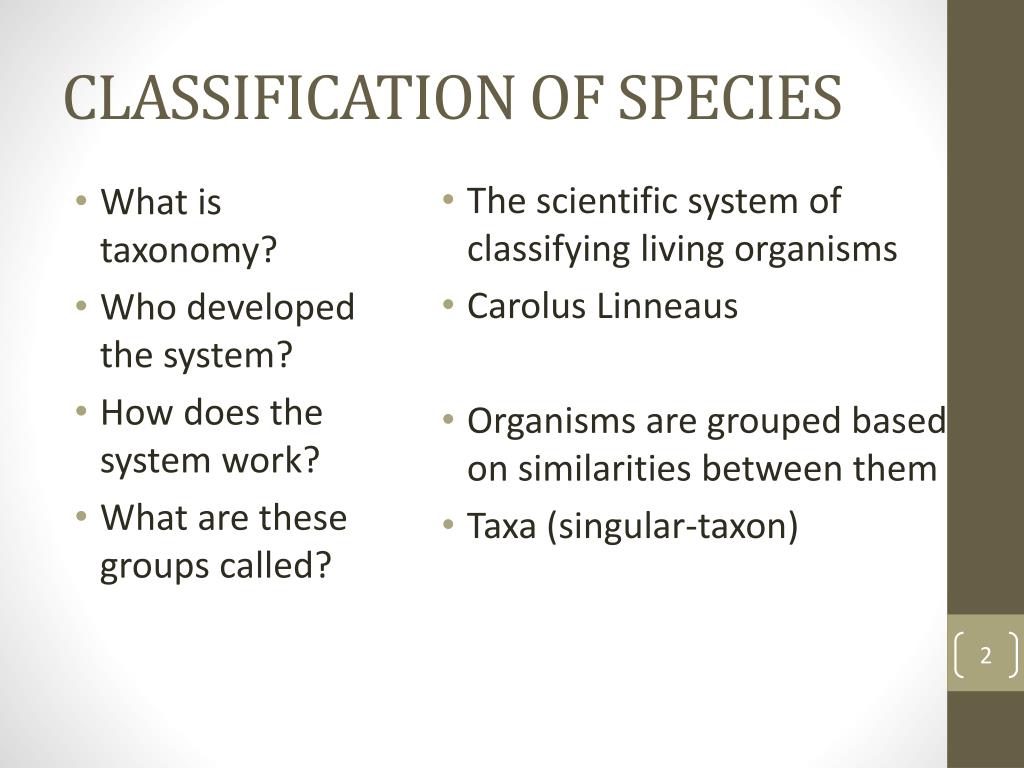 CLASSIFICATION OF SPECIES

• What is taxonomy?
• Who developed the system?
• How does the system work?
• What are these groups called?

• The scientific system of classifying living organisms
• Carolus Linneaus

• Organisms are grouped based on similarities between them
• Taxa (singular-taxon)

2